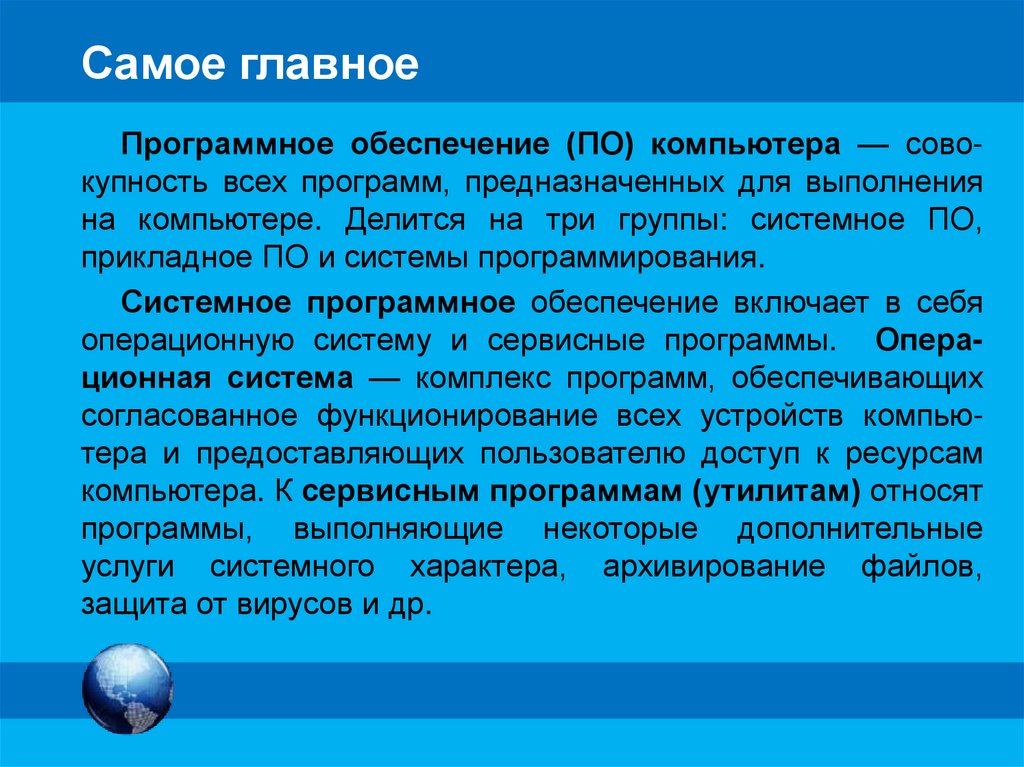 Самое главное

Программное обеспечение (ПО) компьютера — совокупность всех программ, предназначенных для выполнения на компьютере. Делится на три группы: системное ПО, прикладное ПО и системы программирования.

Системное программное обеспечение включает в себя операционную систему и сервисные программы. Операционная система — комплекс программ, обеспечивающих согласованное функционирование всех устройств компьютера и предоставляющих пользователю доступ к ресурсам компьютера. К сервисным программам (утилитам) относят программы, выполняющие некоторые дополнительные услуги системного характера, архивирование файлов, защита от вирусов и др.